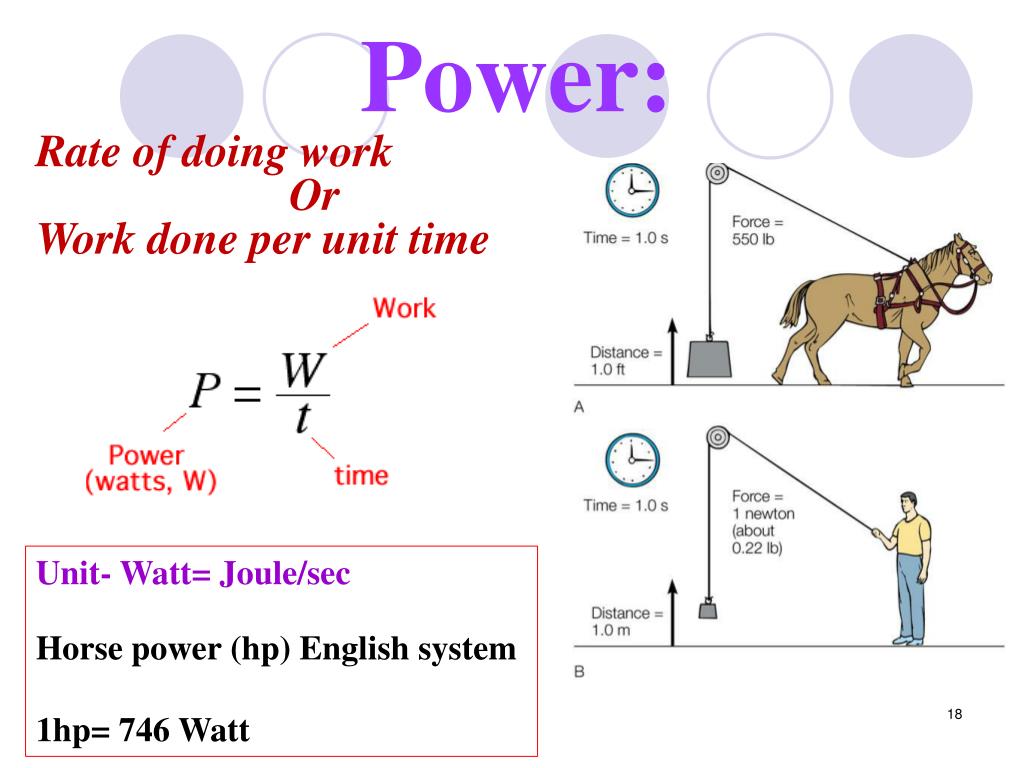 Power:

Rate of doing work
Or
Work done per unit time

Work

$P = \frac{W}{t}$

Power
(watts, W)

time

Unit- Watt= Joule/sec

Horse power (hp) English system

1hp= 746 Watt

Time = 1.0 s

Force =
550 lb

Distance =
1.0 ft

A

Time = 1.0 s

Force =
1 newton
(about
0.22 lb)

Distance =
1.0 m

B

18